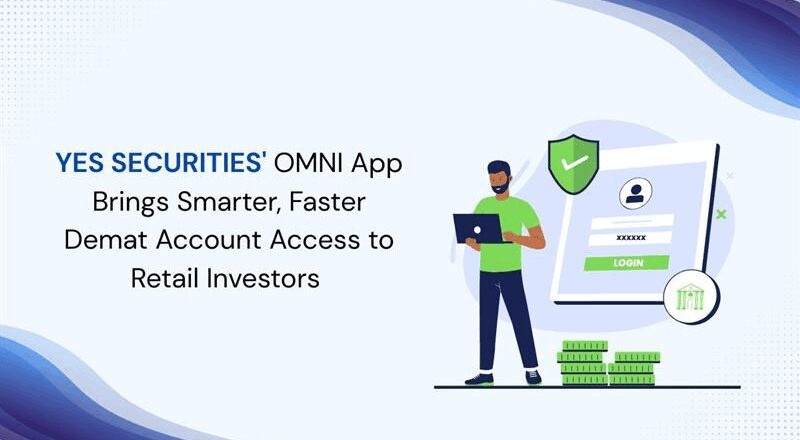 YES SECURITIES' OMNI App Brings Smarter, Faster Demat Account Access to Retail Investors

xxxxxx

LOGIN